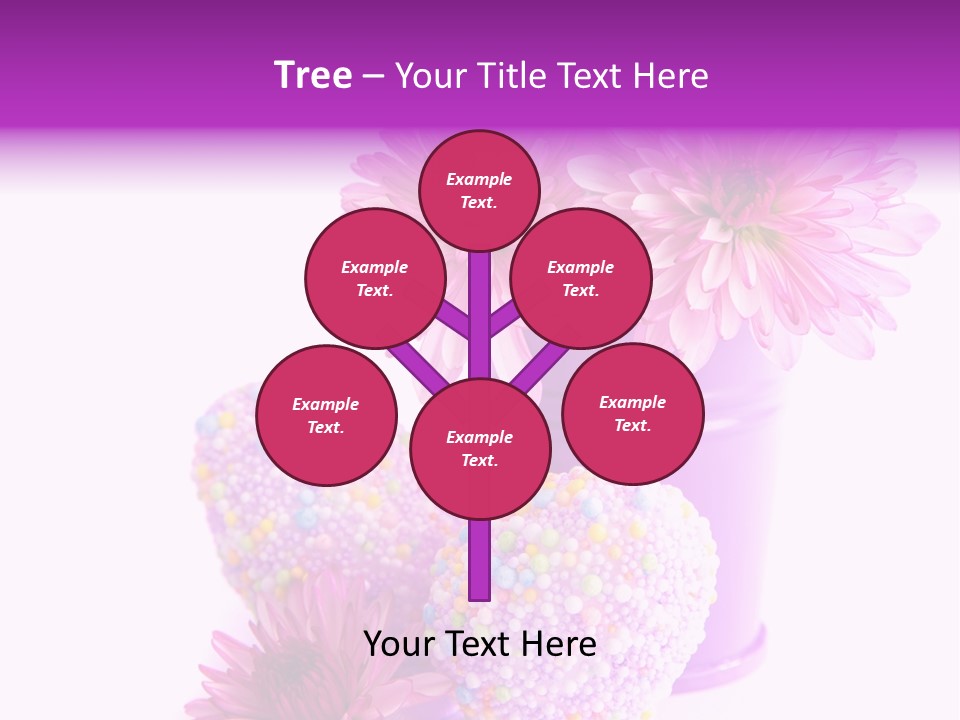 Tree – Your Title Text Here

Example Text.

Example Text.

Example Text.

Example Text.

Example Text.

Example Text.

Your Text Here